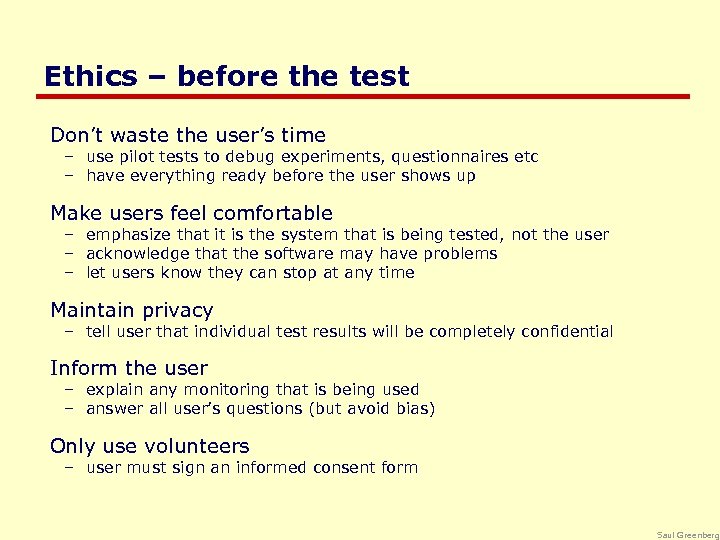 Ethics – before the test

Don't waste the user's time
– use pilot tests to debug experiments, questionnaires etc
– have everything ready before the user shows up

Make users feel comfortable
– emphasize that it is the system that is being tested, not the user
– acknowledge that the software may have problems
– let users know they can stop at any time

Maintain privacy
– tell user that individual test results will be completely confidential

Inform the user
– explain any monitoring that is being used
– answer all user's questions (but avoid bias)

Only use volunteers
– user must sign an informed consent form

Saul Greenberg